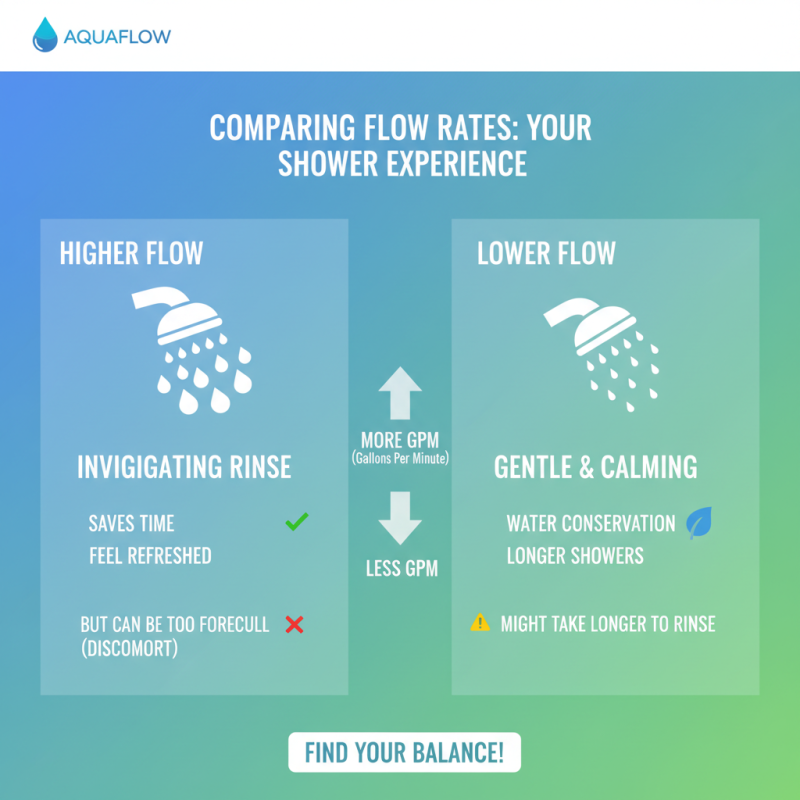 AQUAFLOW

COMPARING FLOW RATES: YOUR SHOWER EXPERIENCE

HIGHER FLOW

INVIGIGATING RINSE

SAVES TIME
FEEL REFRESHED

BUT CAN BE TOO FORECULL (DISCOMORT)

MORE GPM
(Gallons Per Minute)

LESS GPM

LOWER FLOW

GENTLE & CALMING

WATER CONSERVATION
LONGER SHOWERS

MIGHT TAKE LONGER TO RINSE

FIND YOUR BALANCE!